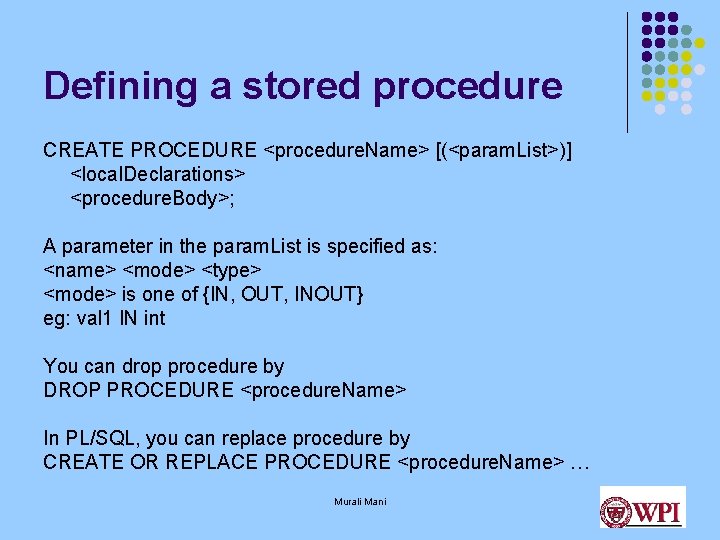 Defining a stored procedure

CREATE PROCEDURE <procedureName> [(<paramList>)]
<localDeclarations>
<procedureBody>;

A parameter in the paramList is specified as:
<name> <mode> <type>
<mode> is one of {IN, OUT, INOUT}
eg: val1 IN int

You can drop procedure by
DROP PROCEDURE <procedureName>

In PL/SQL, you can replace procedure by
CREATE OR REPLACE PROCEDURE <procedureName> …

Murali Mani

WPI